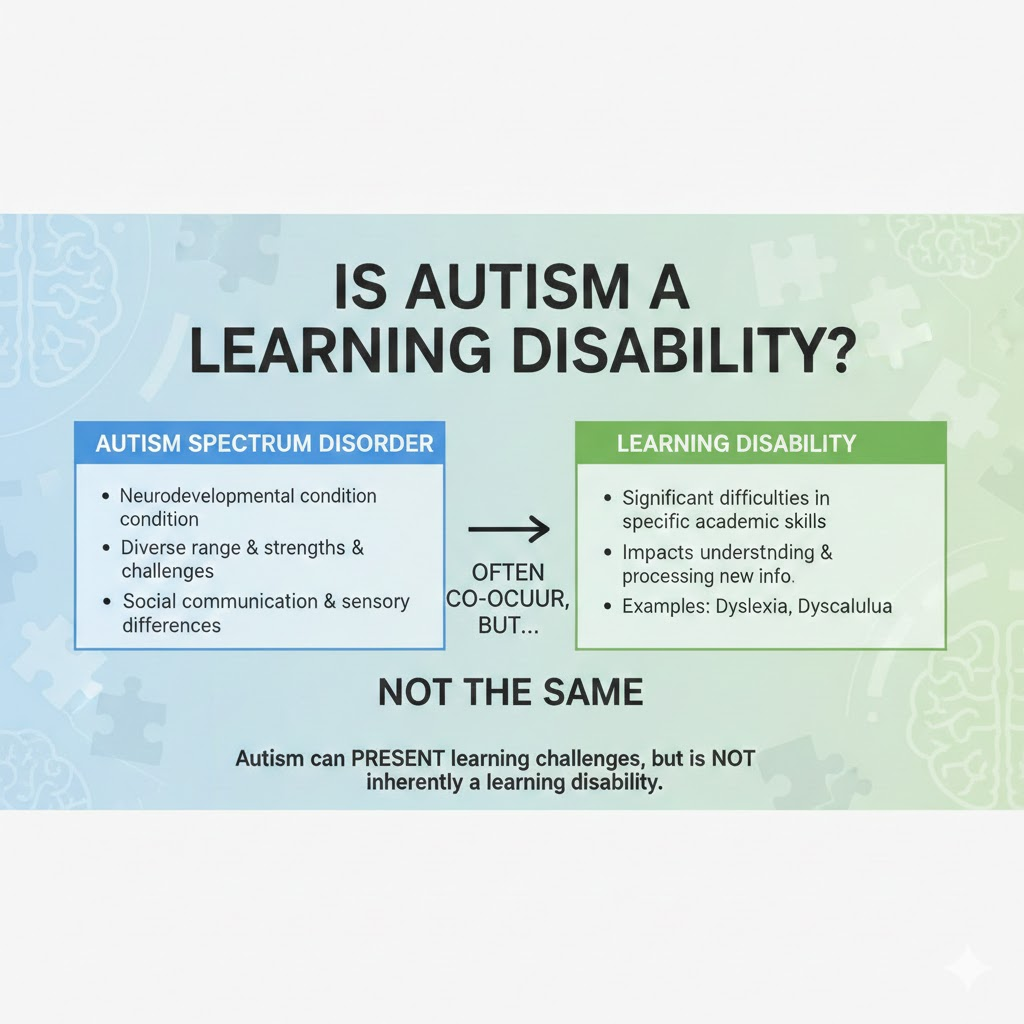 IS AUTISM A LEARNING DISABILITY?

AUTISM SPECTRUM DISORDER

• Neurodevelopmental condition condition
• Diverse range & strengths & challenges
• Social communication & sensory differences

OFTEN CO-OCUUR, BUT...

LEARNING DISABILITY

• Significant difficulties in specific academic skills
• Impacts understnding & processing new info.
• Examples: Dyslexia, Dyscalulua

NOT THE SAME

Autism can PRESENT learning challenges, but is NOT inherently a learning disability.